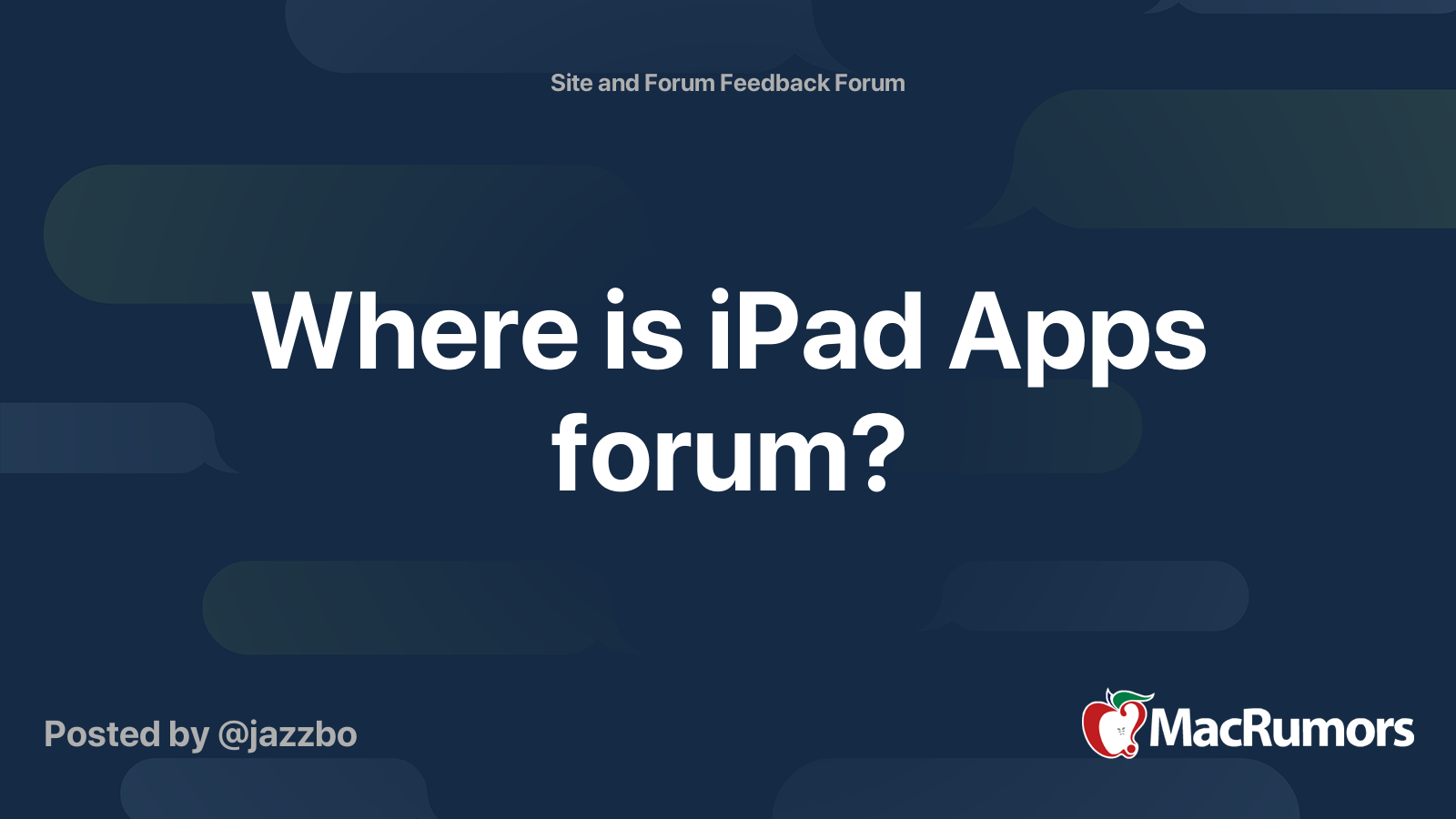 Site and Forum Feedback Forum

Where is iPad Apps forum?

Posted by @jazzbo

MacRumors